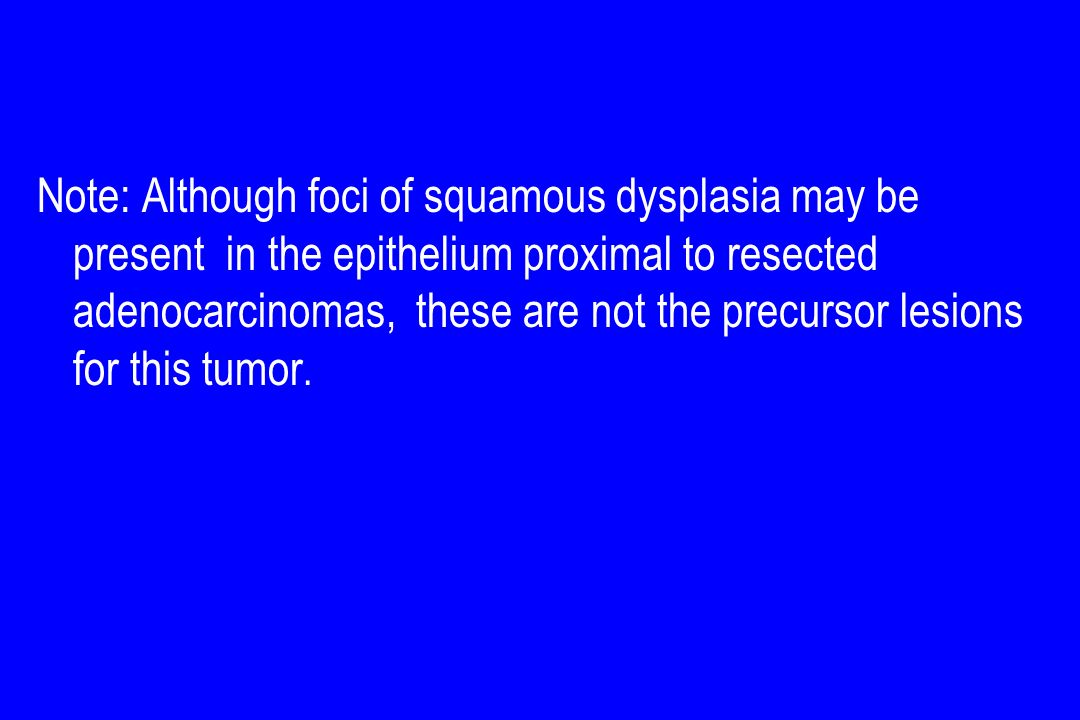 Note: Although foci of squamous dysplasia may be present in the epithelium proximal to resected adenocarcinomas, these are not the precursor lesions for this tumor.